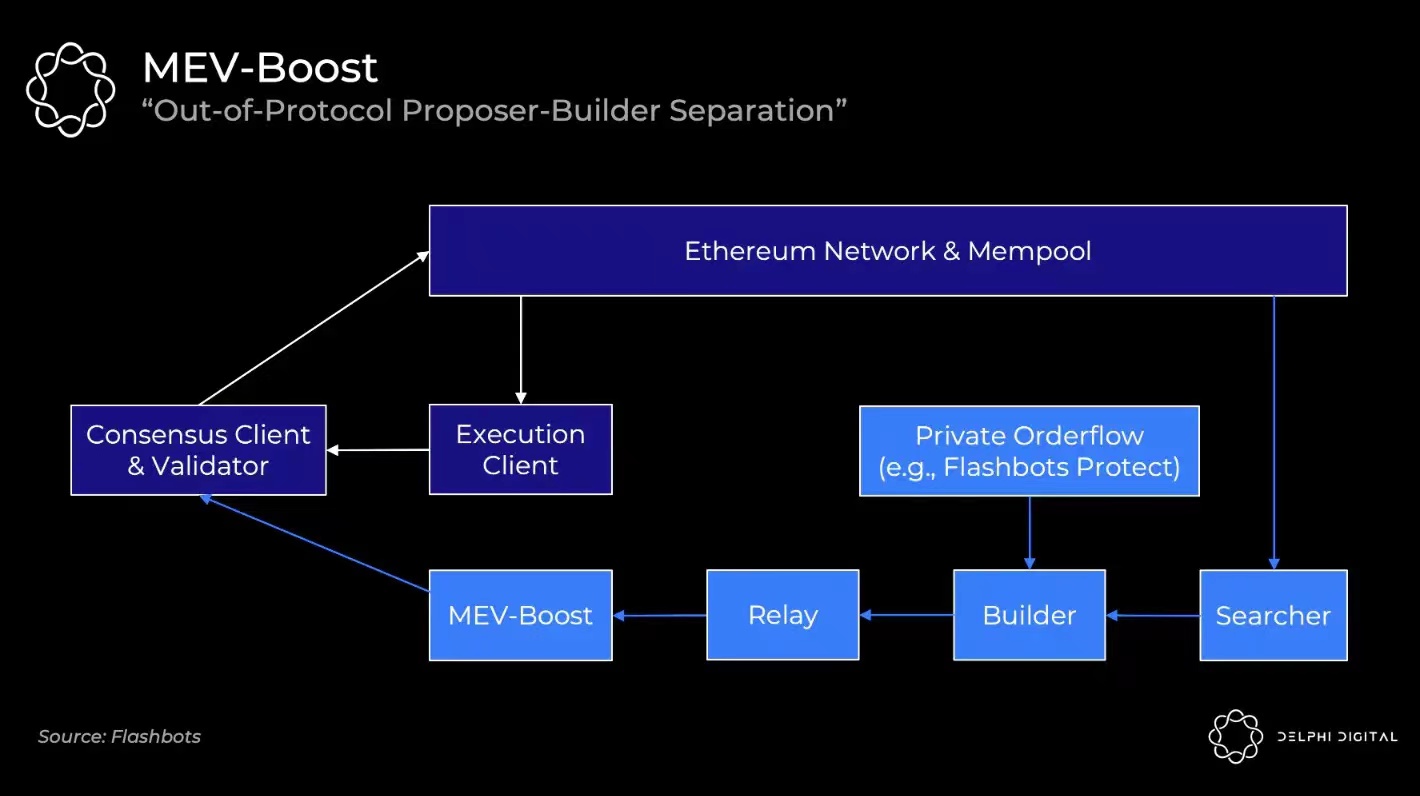 MEV-Boost
“Out-of-Protocol Proposer-Builder Separation”

Ethereum Network & Mempool

Consensus Client & Validator

Execution Client

Private Orderflow (e.g., Flashbots Protect)

MEV-Boost

Relay

Builder

Searcher

Source: Flashbots

DELPHI DIGITAL